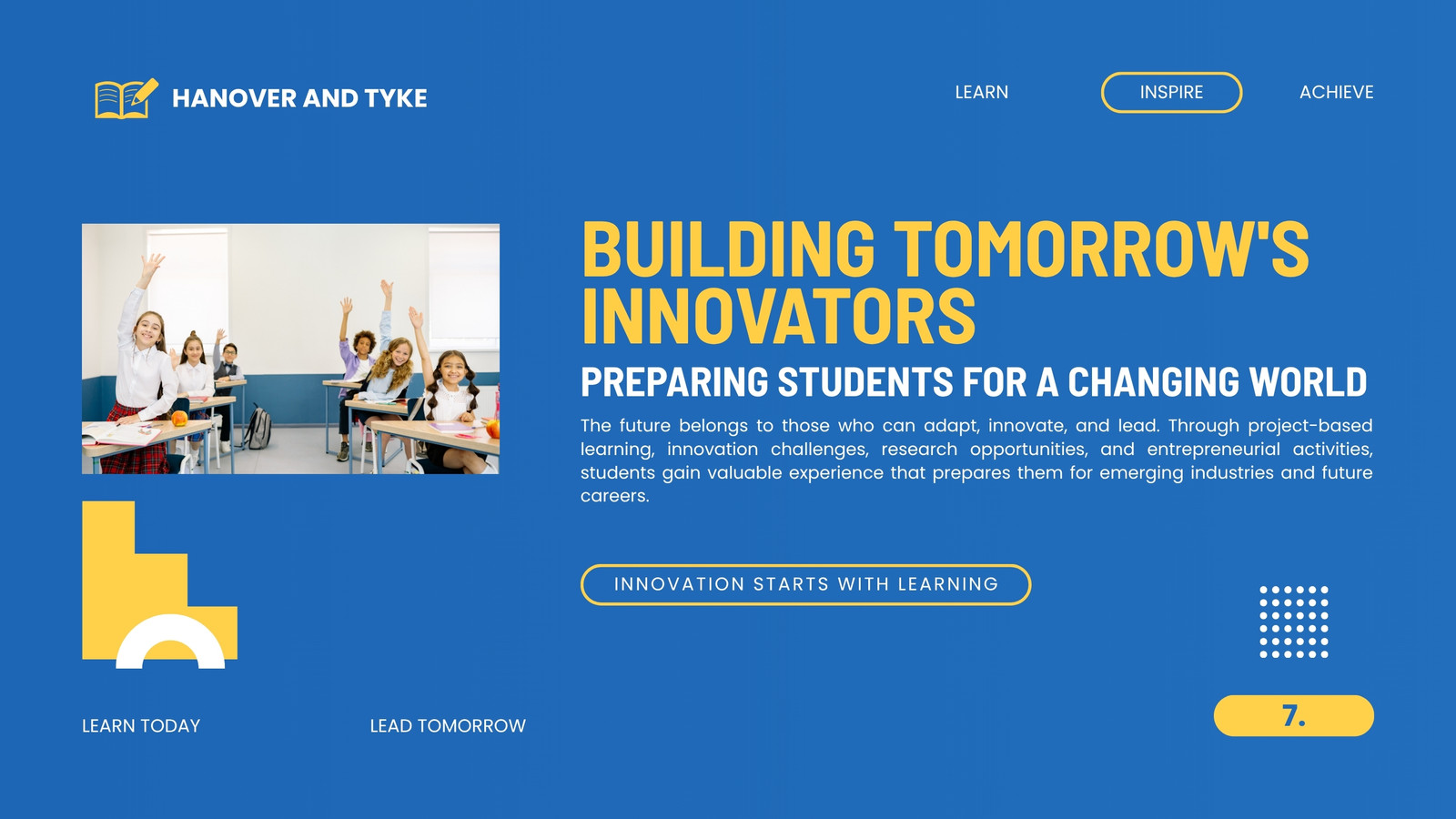 HANOVER AND TYKE

LEARN

INSPIRE

ACHIEVE

BUILDING TOMORROW'S INNOVATORS

PREPARING STUDENTS FOR A CHANGING WORLD

The future belongs to those who can adapt, innovate, and lead. Through project-based learning, innovation challenges, research opportunities, and entrepreneurial activities, students gain valuable experience that prepares them for emerging industries and future careers.

INNOVATION STARTS WITH LEARNING

LEARN TODAY

LEAD TOMORROW

7.